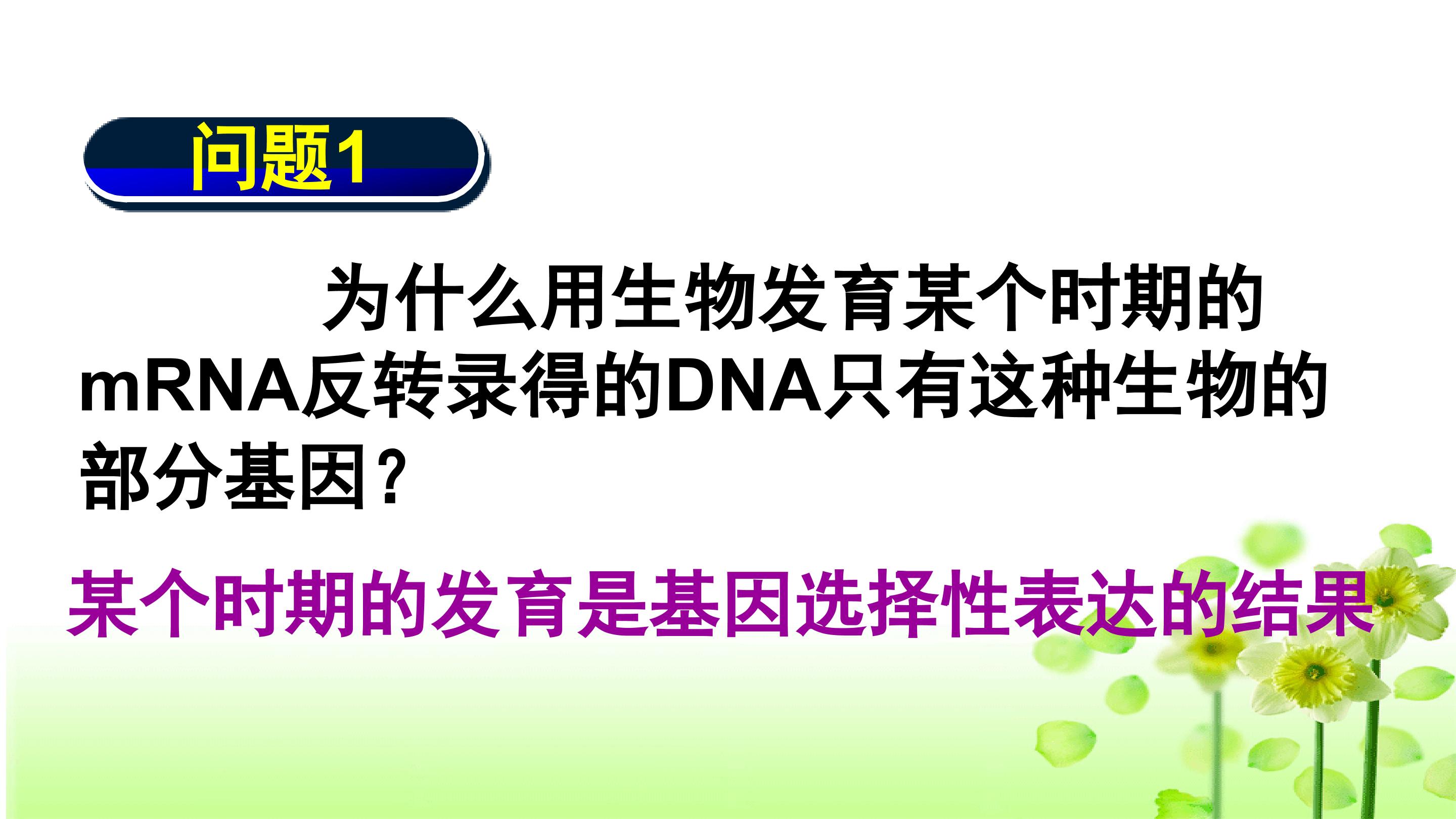 问题1

为什么用生物发育某个时期的mRNA反转录得的DNA只有这种生物的部分基因？

某个时期的发育是基因选择性表达的结果